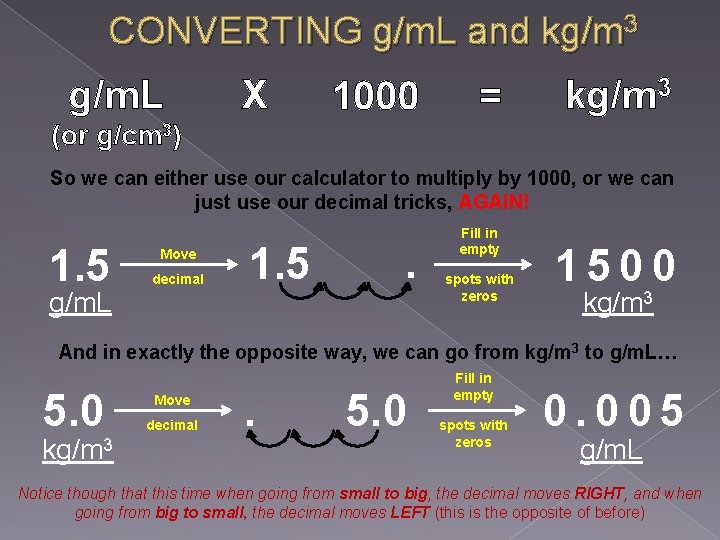 CONVERTING g/mL and kg/m$^3$

g/mL X 1000 = kg/m$^3$
(or g/cm$^3$)

So we can either use our calculator to multiply by 1000, or we can just use our decimal tricks, AGAIN!

1.5 g/mL Move decimal 1.5 . Fill in empty spots with zeros 1 5 0 0 kg/m$^3$

And in exactly the opposite way, we can go from kg/m$^3$ to g/mL…

5.0 kg/m$^3$ Move decimal . 5.0 Fill in empty spots with zeros 0 . 0 0 5 g/mL

Notice though that this time when going from small to big, the decimal moves RIGHT, and when going from big to small, the decimal moves LEFT (this is the opposite of before)